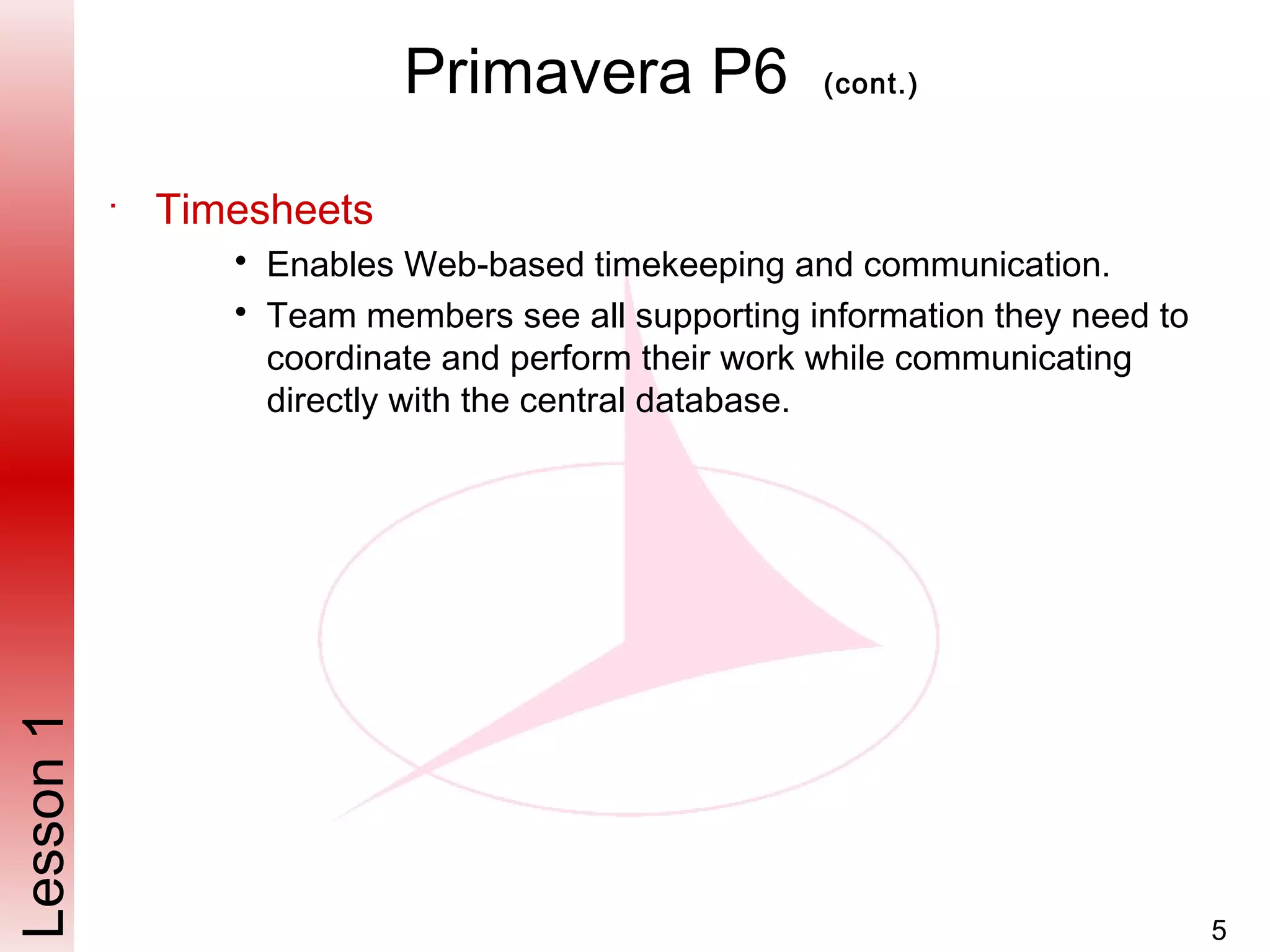 Primavera P6 (cont.)

· Timesheets

• Enables Web-based timekeeping and communication.

• Team members see all supporting information they need to coordinate and perform their work while communicating directly with the central database.

Lesson 1

5